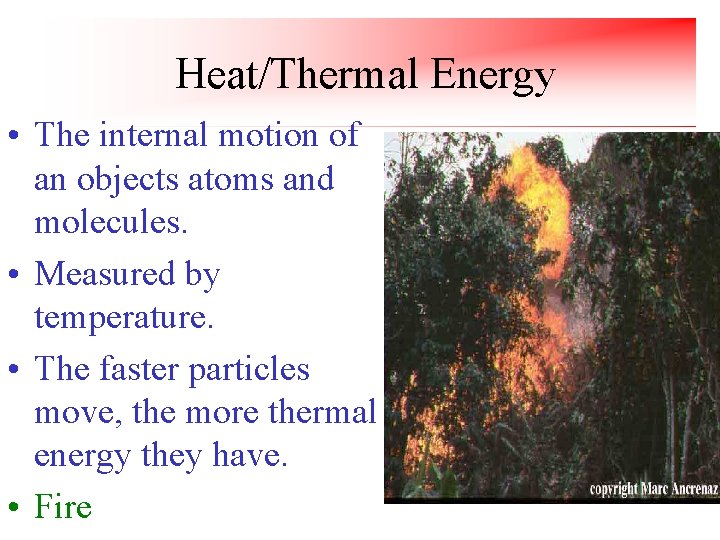 Heat/Thermal Energy

• The internal motion of an objects atoms and molecules.

• Measured by temperature.

• The faster particles move, the more thermal energy they have.

• Fire

copyright Marc Ancrenaz